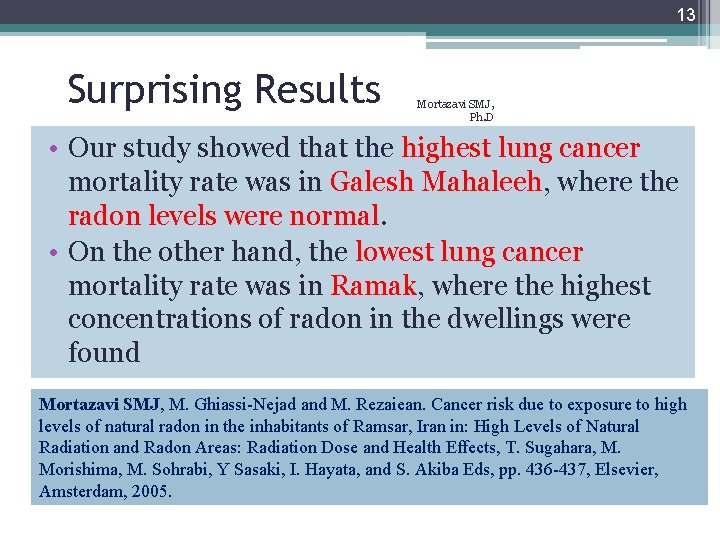 13

Surprising Results

Mortazavi SMJ, Ph.D

• Our study showed that the highest lung cancer mortality rate was in Galesh Mahaleeh, where the radon levels were normal.
• On the other hand, the lowest lung cancer mortality rate was in Ramak, where the highest concentrations of radon in the dwellings were found

Mortazavi SMJ, M. Ghiassi-Nejad and M. Rezaiean. Cancer risk due to exposure to high levels of natural radon in the inhabitants of Ramsar, Iran in: High Levels of Natural Radiation and Radon Areas: Radiation Dose and Health Effects, T. Sugahara, M. Morishima, M. Sohrabi, Y Sasaki, I. Hayata, and S. Akiba Eds, pp. 436-437, Elsevier, Amsterdam, 2005.